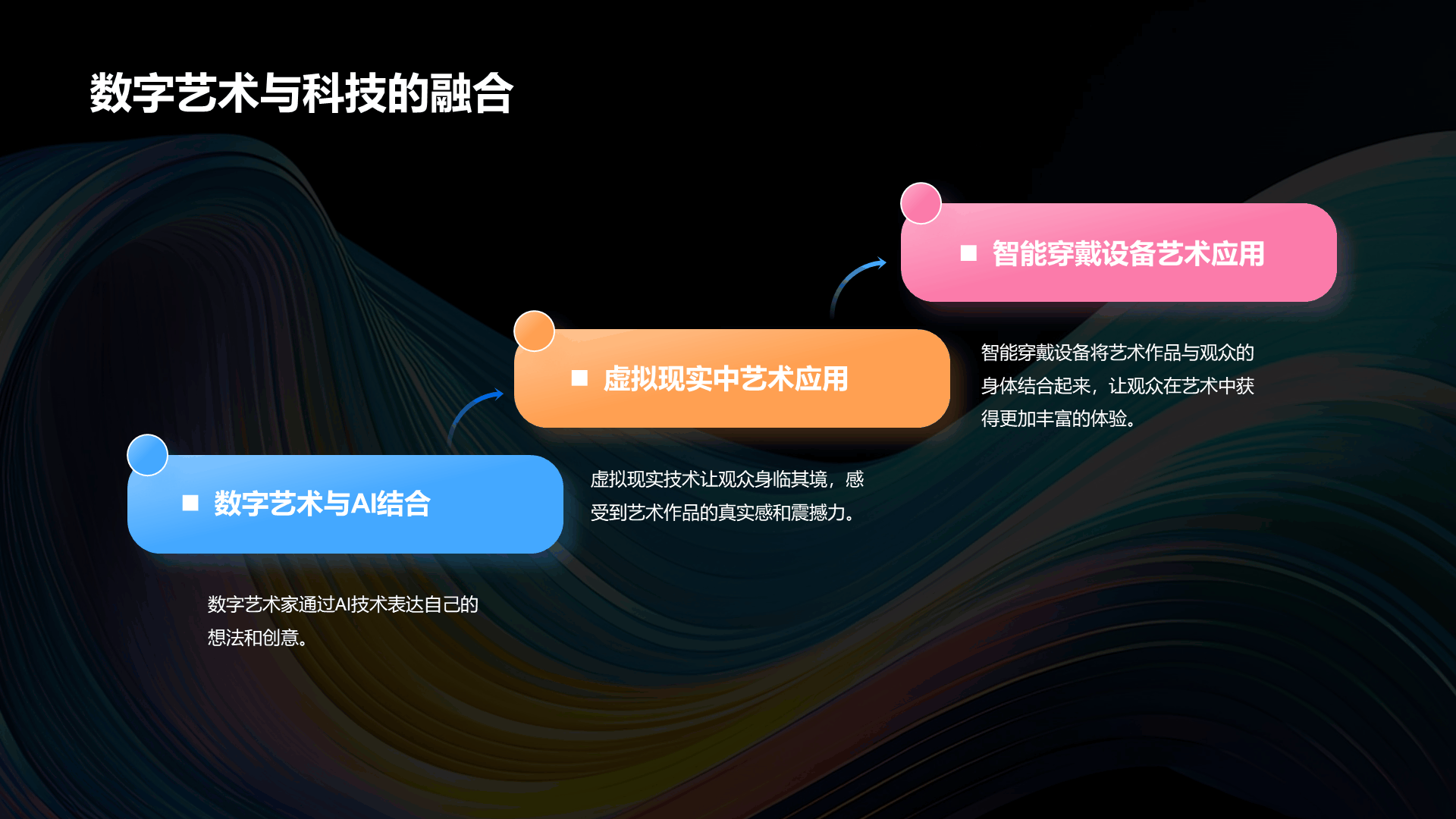 数字艺术与科技的融合

■ 数字艺术与AI结合

数字艺术家通过AI技术表达自己的想法和创意。

■ 虚拟现实中艺术应用

虚拟现实技术让观众身临其境，感受到艺术作品的真实感和震撼力。

■ 智能穿戴设备艺术应用

智能穿戴设备将艺术作品与观众的身体结合起来，让观众在艺术中获得更加丰富的体验。